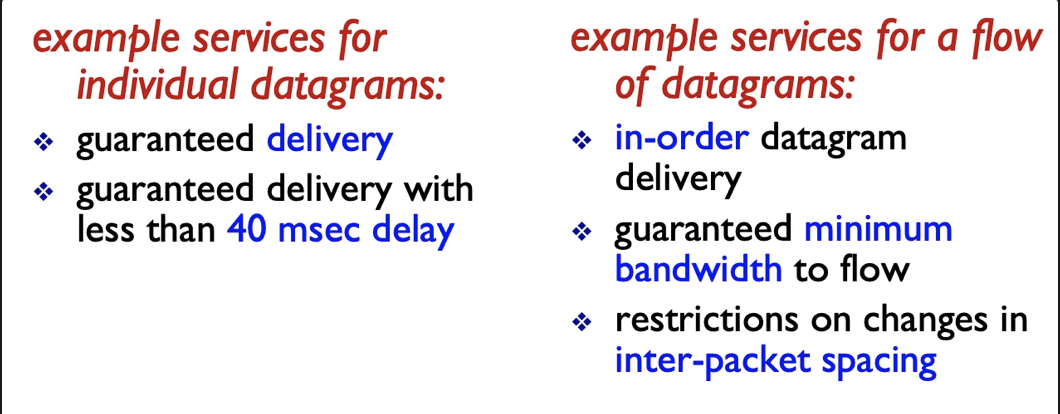 example services for individual datagrams:

❖ guaranteed delivery
❖ guaranteed delivery with less than 40 msec delay

example services for a flow of datagrams:

❖ in-order datagram delivery
❖ guaranteed minimum bandwidth to flow
❖ restrictions on changes in inter-packet spacing